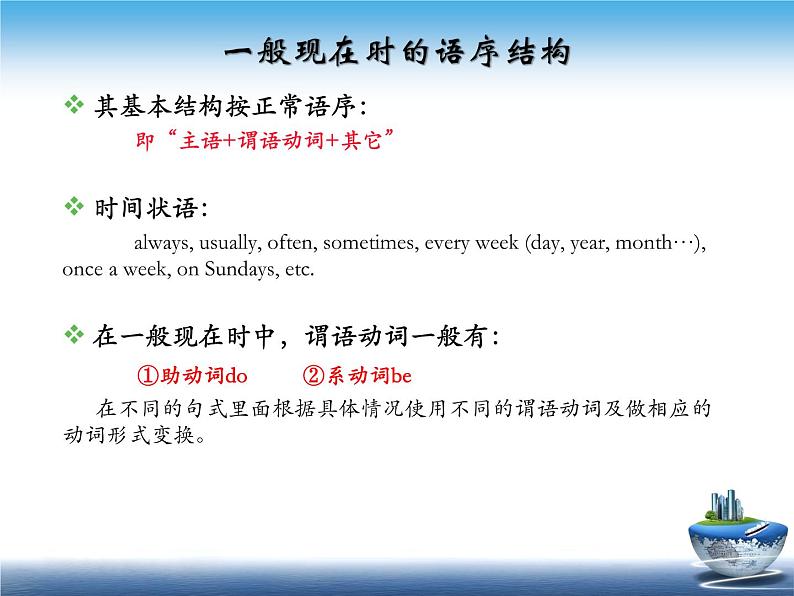 一般现在时的语序结构

❖ 其基本结构按正常语序：

即“主语+谓语动词+其它”

❖ 时间状语：

always, usually, often, sometimes, every week (day, year, month…), once a week, on Sundays, etc.

❖ 在一般现在时中，谓语动词一般有：

①助动词do　②系动词be

在不同的句式里面根据具体情况使用不同的谓语动词及做相应的动词形式变换。